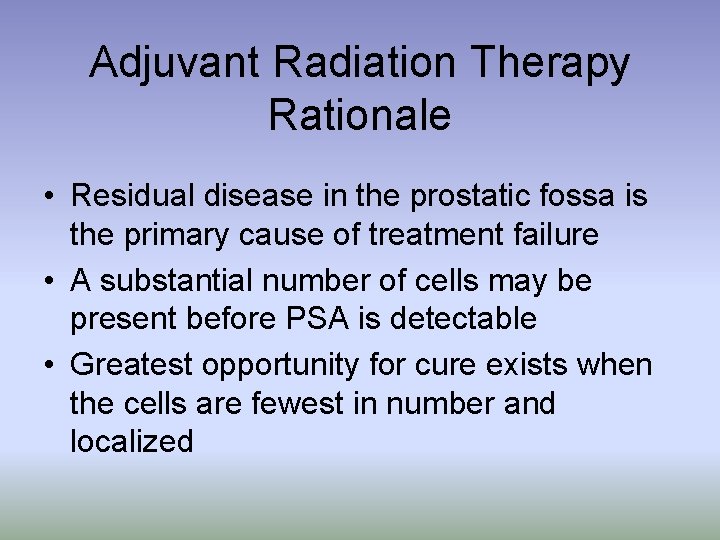 Adjuvant Radiation Therapy Rationale

• Residual disease in the prostatic fossa is the primary cause of treatment failure
• A substantial number of cells may be present before PSA is detectable
• Greatest opportunity for cure exists when the cells are fewest in number and localized